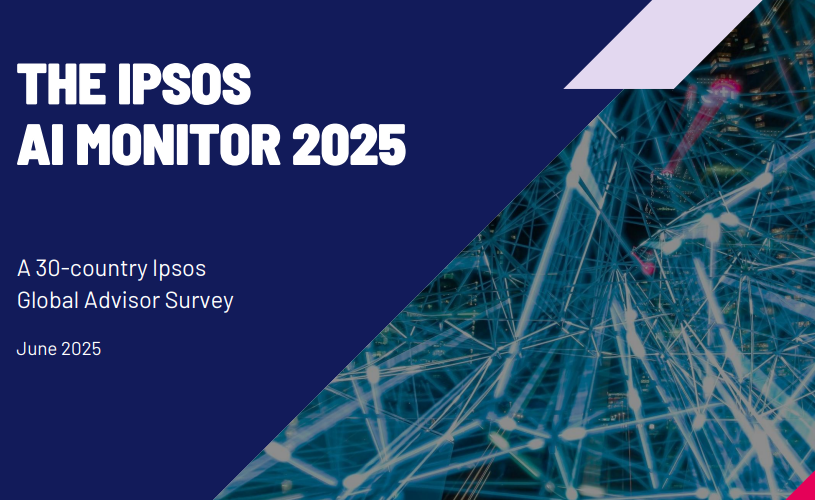 THE IPSOS
AI MONITOR 2025

A 30-country Ipsos
Global Advisor Survey

June 2025